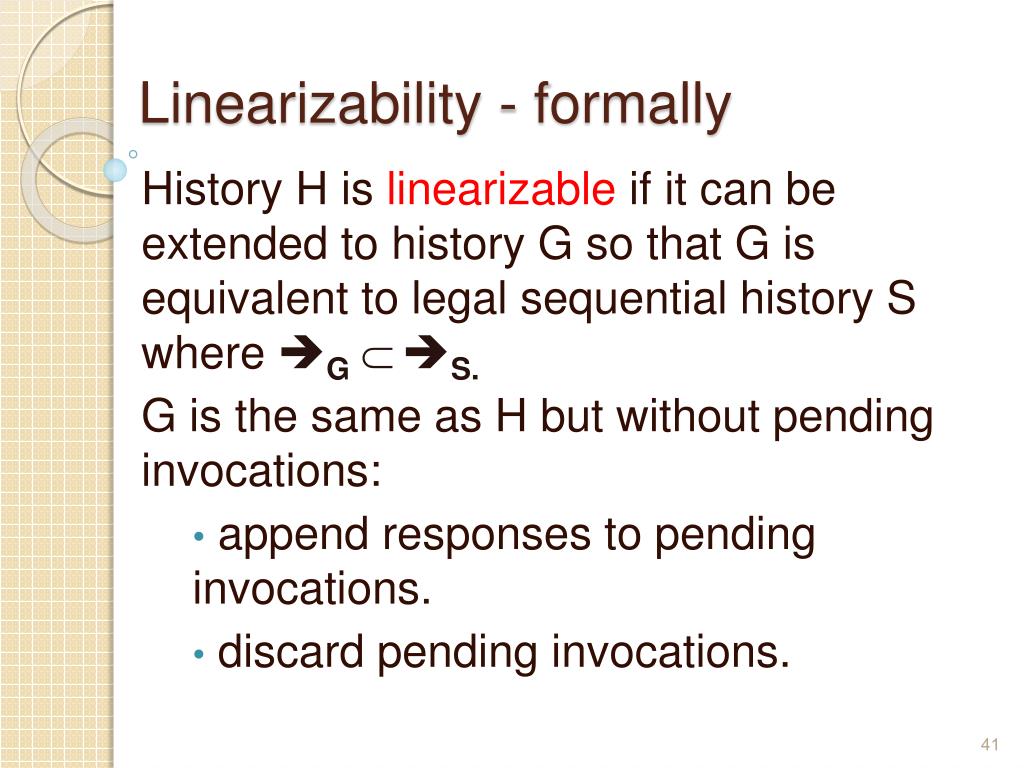 Linearizability - formally

History H is linearizable if it can be extended to history G so that G is equivalent to legal sequential history S where $\rightarrow_G \subset \rightarrow_S$.
G is the same as H but without pending invocations:

• append responses to pending invocations.
• discard pending invocations.

41